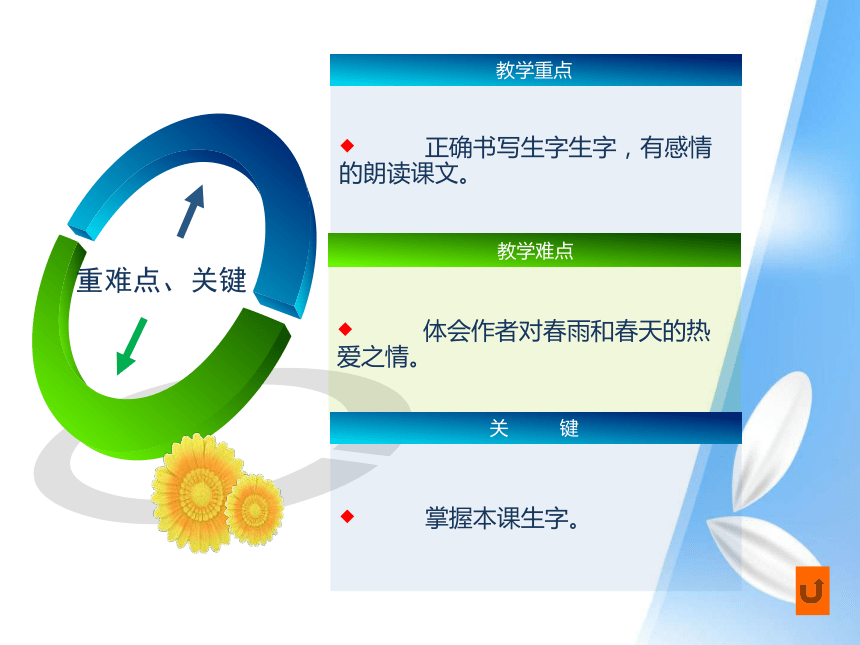 重难点、关键

教学重点

◆ 正确书写生字生字，有感情的朗读课文。

教学难点

◆ 体会作者对春雨和春天的热爱之情。

关 键

◆ 掌握本课生字。